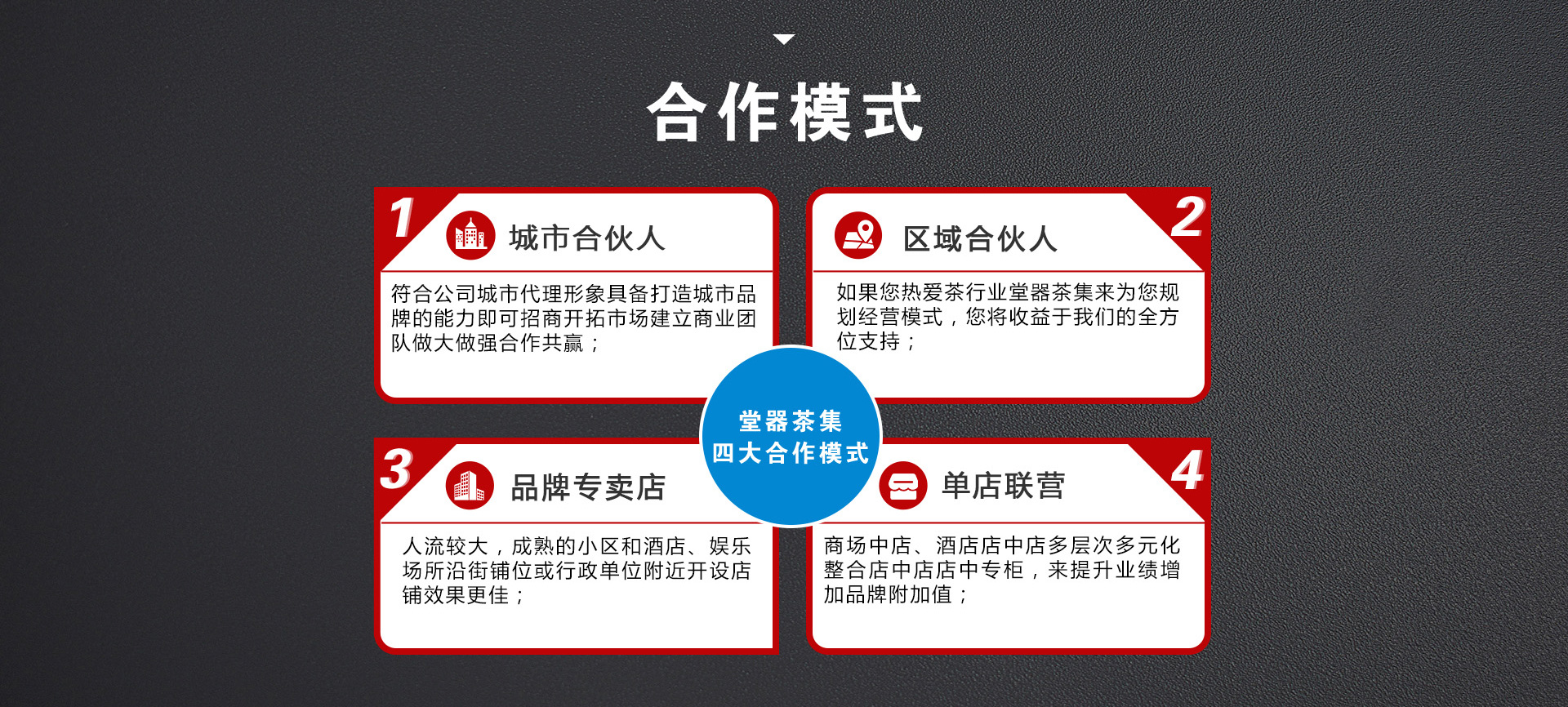 合作模式

1 城市合伙人

符合公司城市代理形象具备打造城市品牌的能力即可招商开拓市场建立商业团队做大做强合作共赢；

2 区域合伙人

如果您热爱茶行业堂器茶集来为您规划经营模式，您将收益于我们的全方位支持；

堂器茶集
四大合作模式

3 品牌专卖店

人流较大，成熟的小区和酒店、娱乐场所沿街铺位或行政单位附近开设店铺效果更佳；

4 单店联营

商场中店、酒店店中店多层次多元化整合店中店店中专柜，来提升业绩增加品牌附加值；